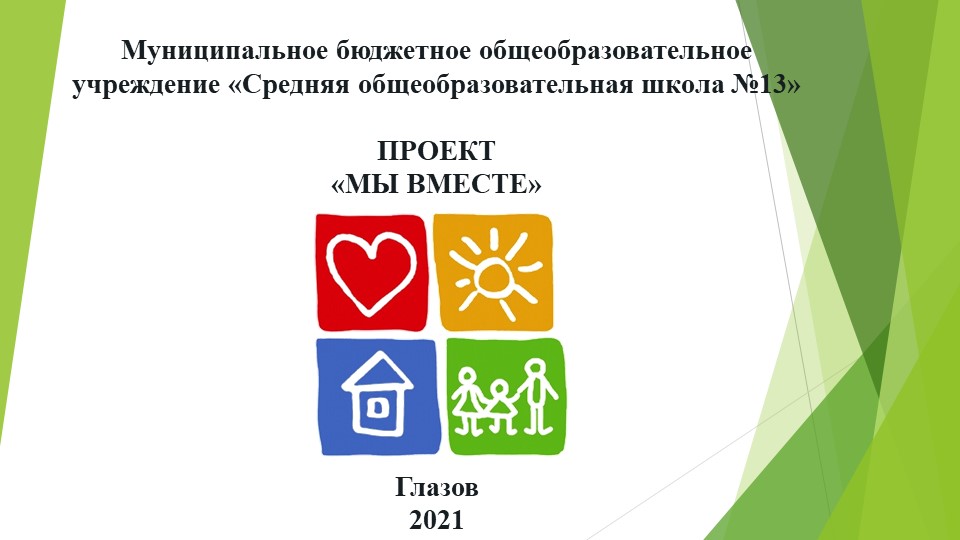 Муниципальное бюджетное общеобразовательное учреждение «Средняя общеобразовательная школа №13»

ПРОЕКТ
«МЫ ВМЕСТЕ»

Глазов
2021